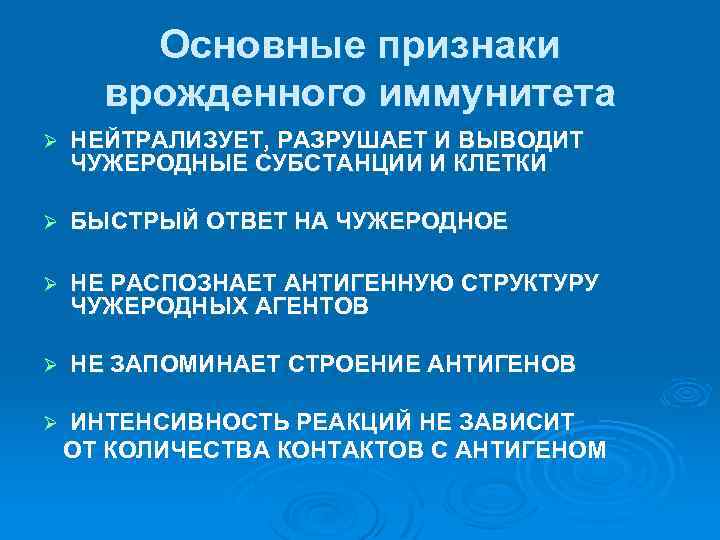 Основные признаки врожденного иммунитета

➢ НЕЙТРАЛИЗУЕТ, РАЗРУШАЕТ И ВЫВОДИТ ЧУЖЕРОДНЫЕ СУБСТАНЦИИ И КЛЕТКИ

➢ БЫСТРЫЙ ОТВЕТ НА ЧУЖЕРОДНОЕ

➢ НЕ РАСПОЗНАЕТ АНТИГЕННУЮ СТРУКТУРУ ЧУЖЕРОДНЫХ АГЕНТОВ

➢ НЕ ЗАПОМИНАЕТ СТРОЕНИЕ АНТИГЕНОВ

➢ ИНТЕНСИВНОСТЬ РЕАКЦИЙ НЕ ЗАВИСИТ ОТ КОЛИЧЕСТВА КОНТАКТОВ С АНТИГЕНОМ